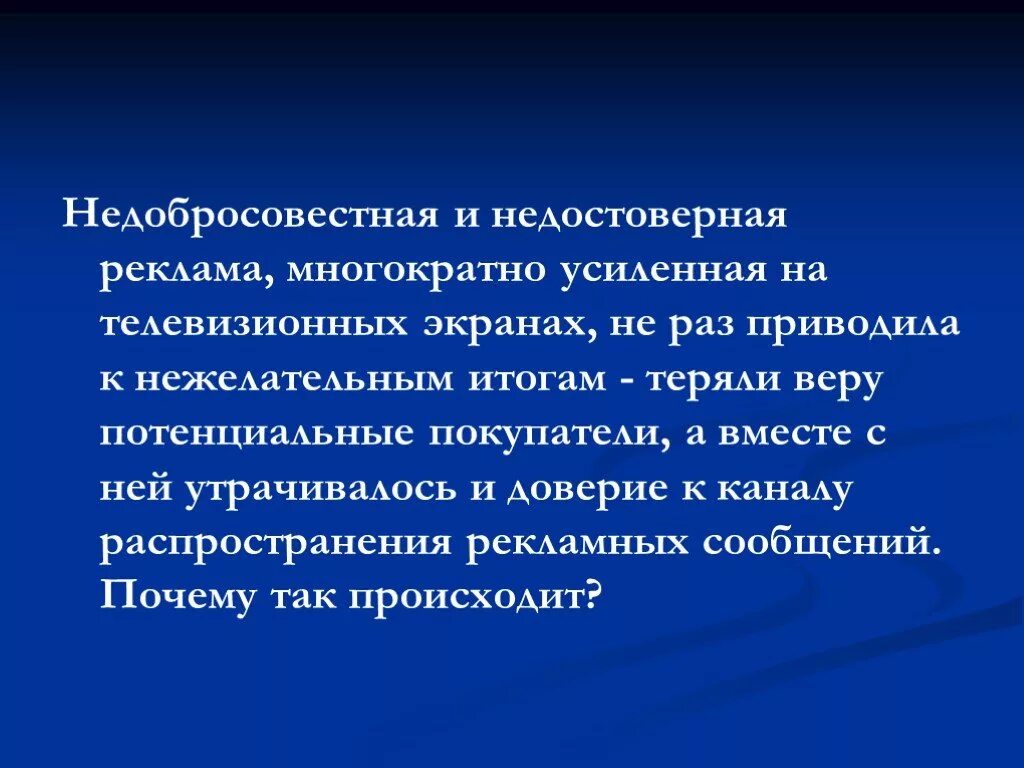 Недобросовестная и недостоверная реклама, многократно усиленная на телевизионных экранах, не раз приводила к нежелательным итогам - теряли веру потенциальные покупатели, а вместе с ней утрачивалось и доверие к каналу распространения рекламных сообщений. Почему так происходит?